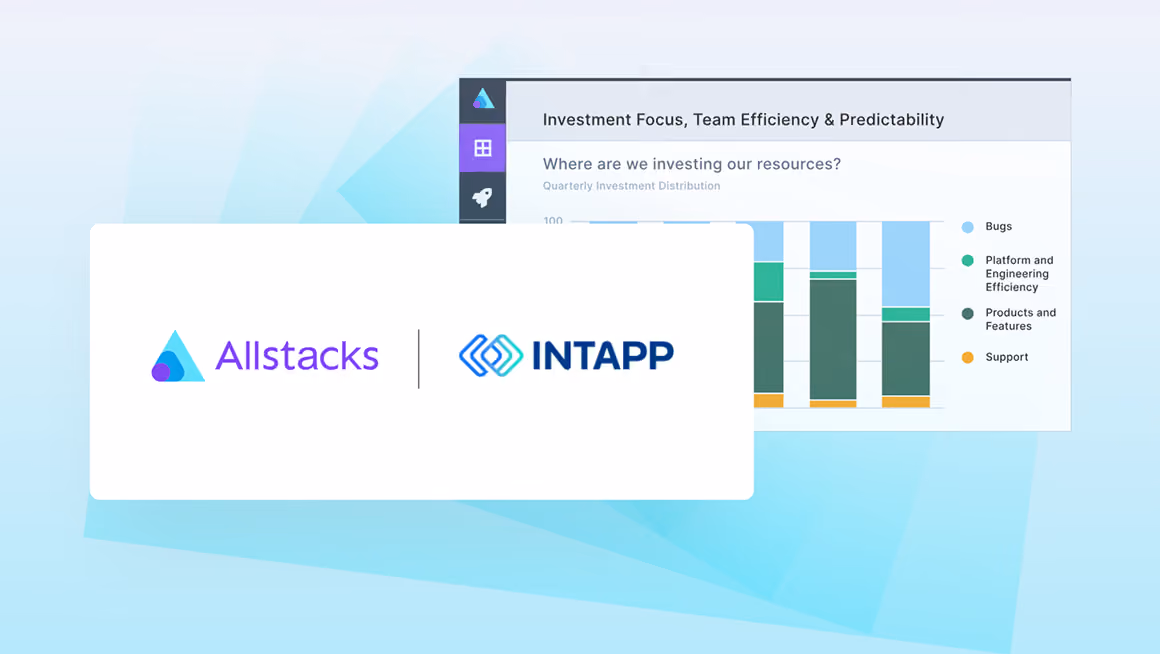 Investment Focus, Team Efficiency & Predictability

Where are we investing our resources?

Quarterly Investment Distribution

100

Bugs

Platform and Engineering Efficiency

Products and Features

Support

Allstacks

INTAPP